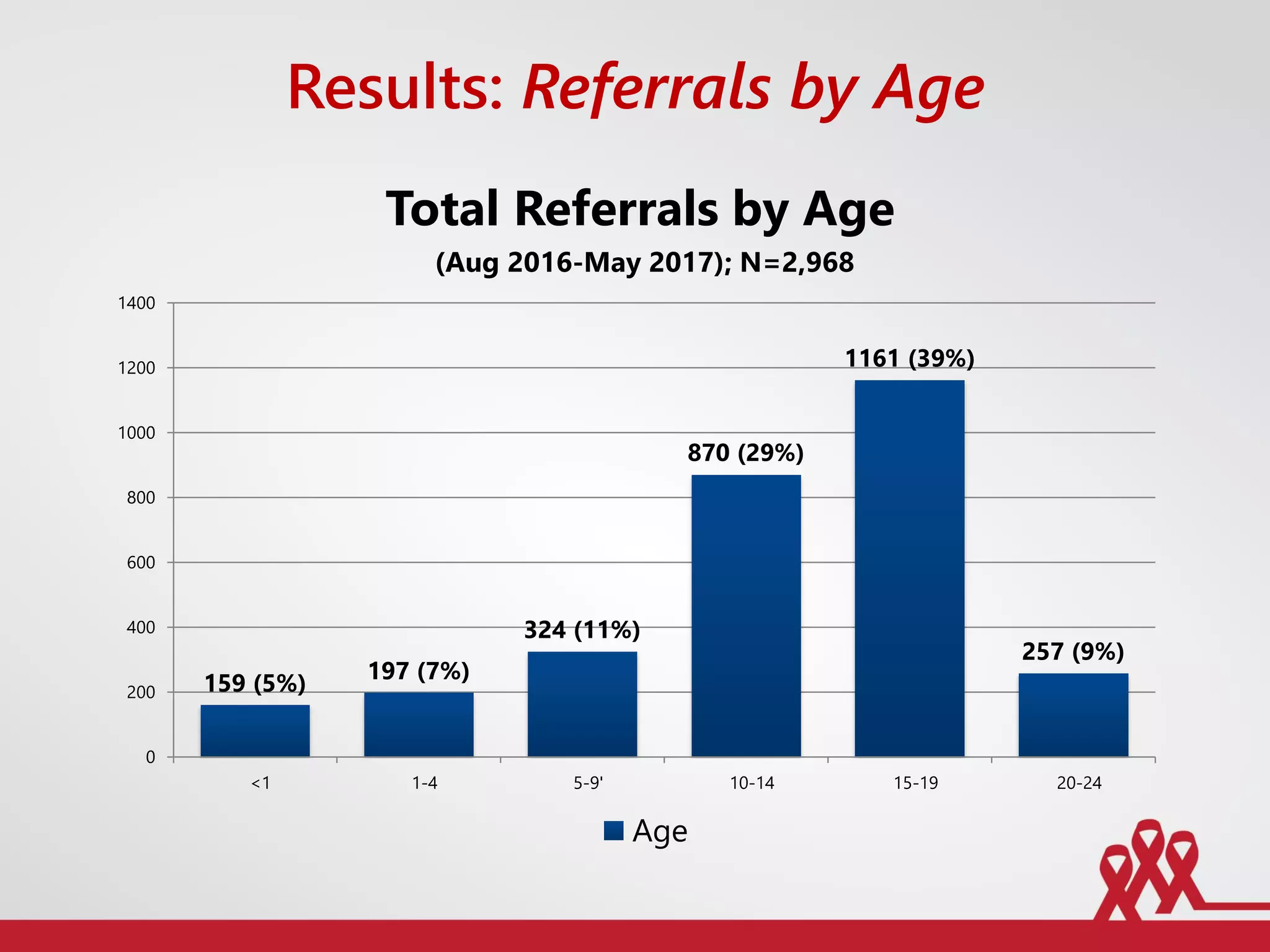 Results: Referrals by Age

Total Referrals by Age
(Aug 2016-May 2017); N=2,968

1400
1200
1000
800
600
400
200
0

159 (5%)
197 (7%)
324 (11%)
870 (29%)
1161 (39%)
257 (9%)

<1
1-4
5-9'
10-14
15-19
20-24

Age